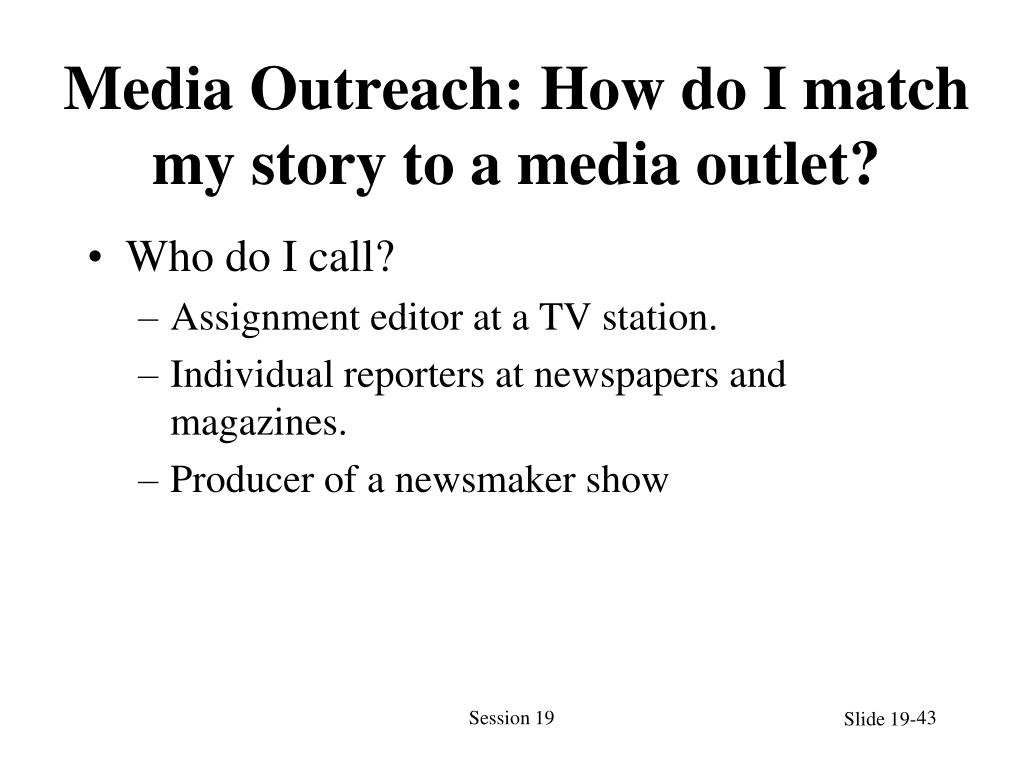 Media Outreach: How do I match my story to a media outlet?

• Who do I call?
– Assignment editor at a TV station.
– Individual reporters at newspapers and magazines.
– Producer of a newsmaker show

Session 19

Slide 19-43